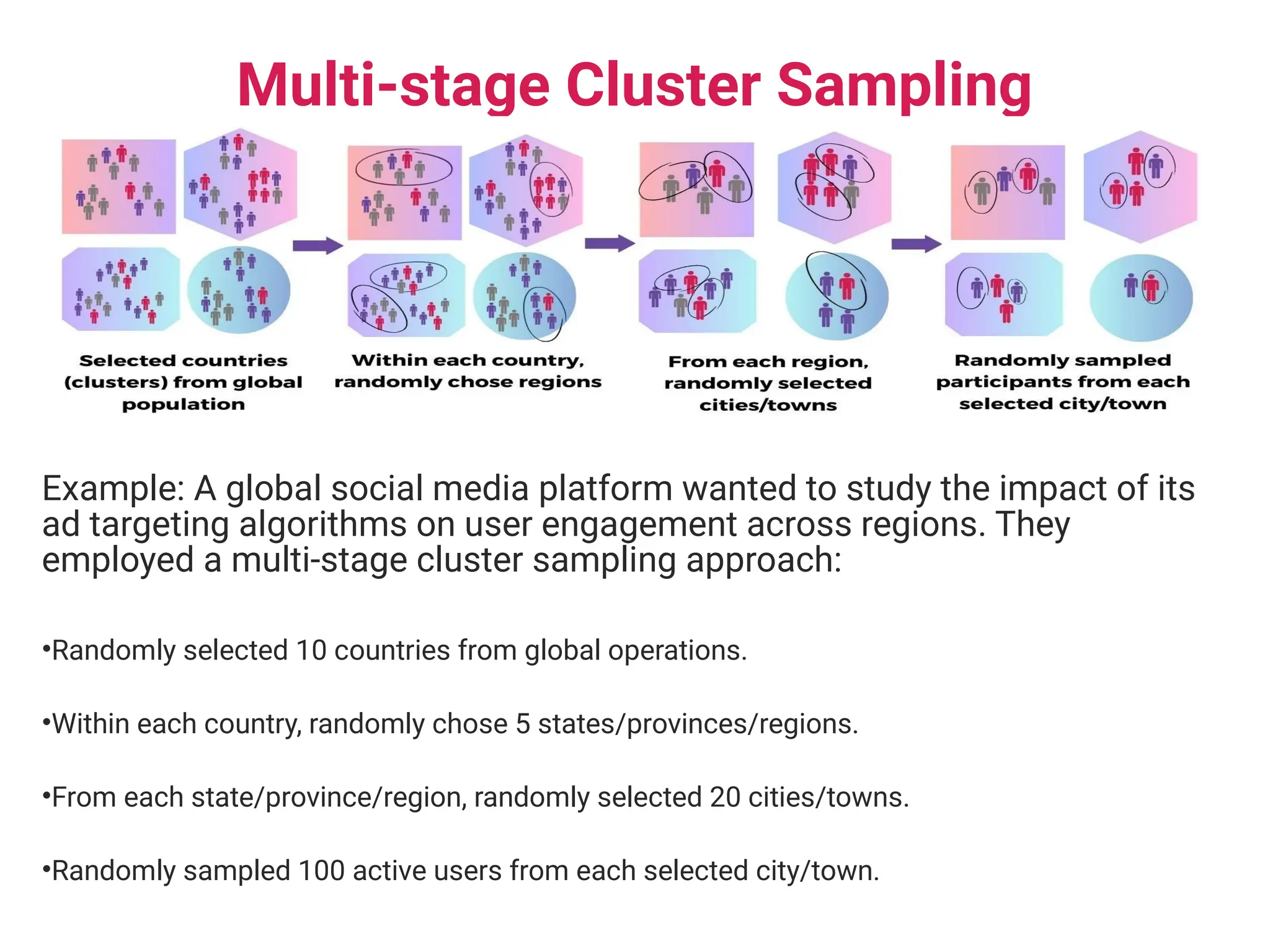 Multi-stage Cluster Sampling

Selected countries (clusters) from global population

Within each country, randomly chose regions

From each region, randomly selected cities/towns

Randomly sampled participants from each selected city/town

Example: A global social media platform wanted to study the impact of its ad targeting algorithms on user engagement across regions. They employed a multi-stage cluster sampling approach:

•Randomly selected 10 countries from global operations.

•Within each country, randomly chose 5 states/provinces/regions.

•From each state/province/region, randomly selected 20 cities/towns.

•Randomly sampled 100 active users from each selected city/town.